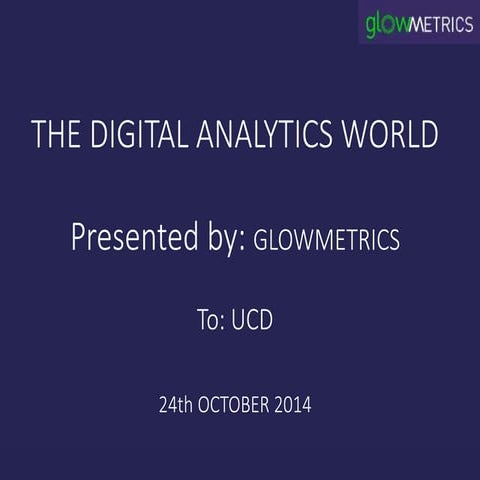 glowMETRICS

THE DIGITAL ANALYTICS WORLD

Presented by: GLOWMETRICS

To: UCD

24th OCTOBER 2014